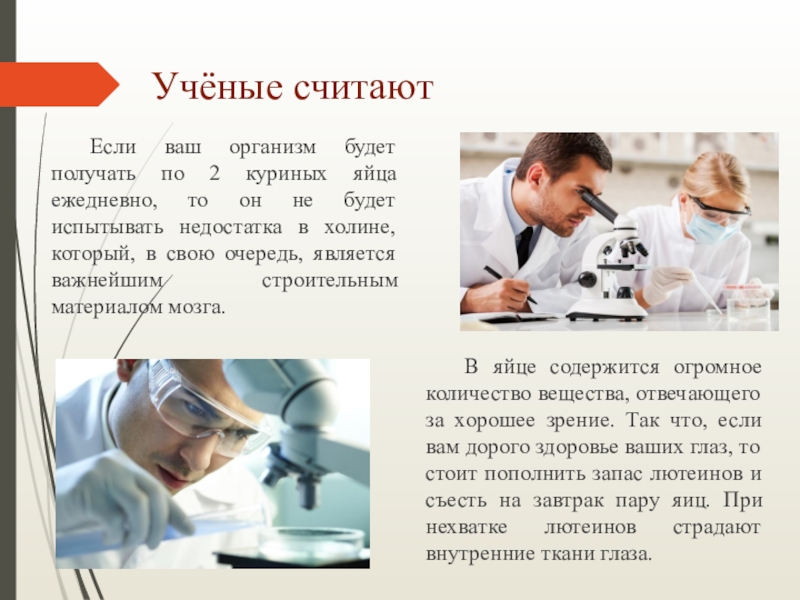 Учёные считают

Если ваш организм будет получать по 2 куриных яйца ежедневно, то он не будет испытывать недостатка в холине, который, в свою очередь, является важнейшим строительным материалом мозга.

В яйце содержится огромное количество вещества, отвечающего за хорошее зрение. Так что, если вам дорого здоровье ваших глаз, то стоит пополнить запас лютеинов и съесть на завтрак пару яиц. При нехватке лютеинов страдают внутренние ткани глаза.